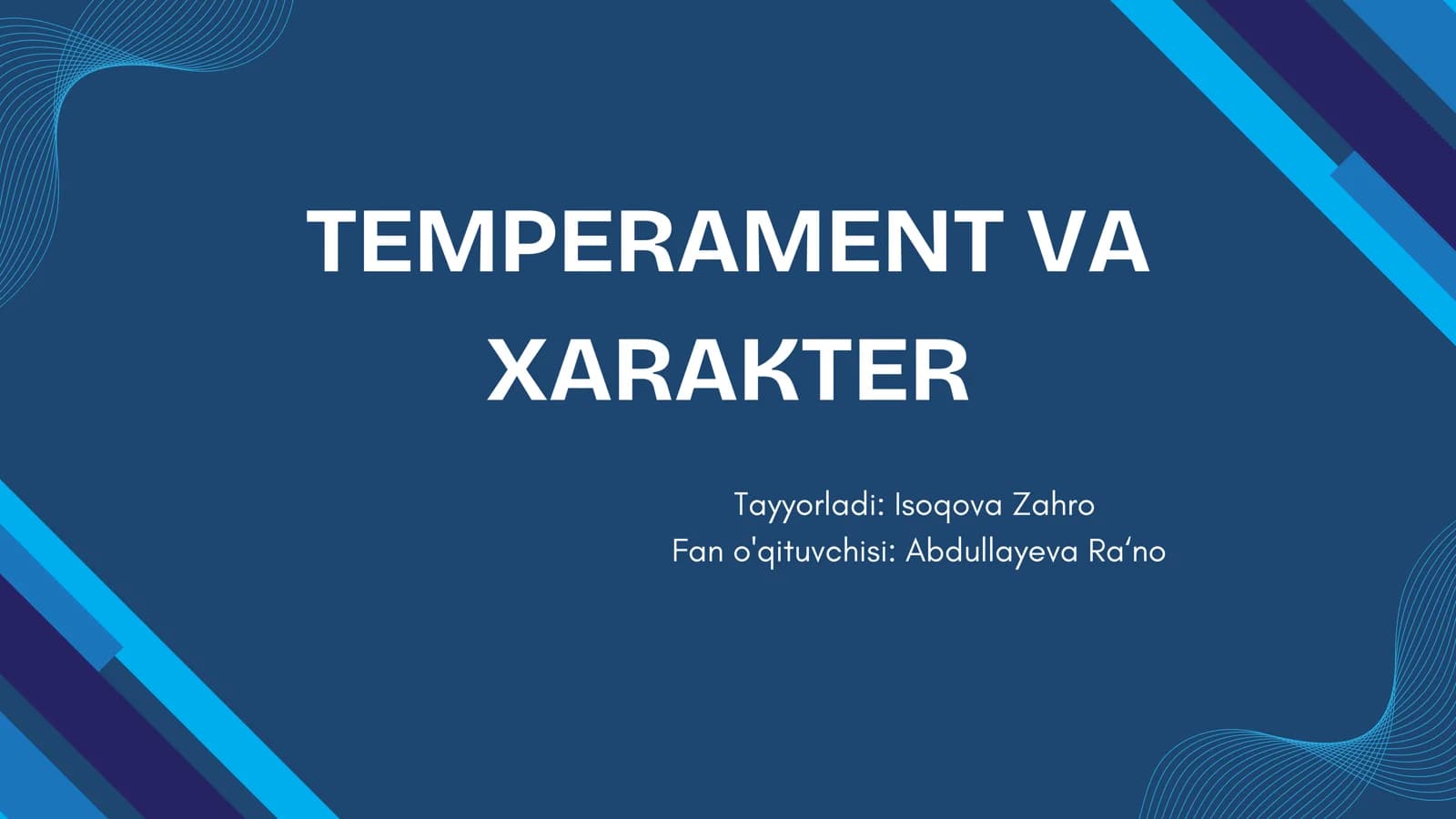 TEMPERAMENT VA XARAKTER

Tayyorladi: Isoqova Zahro
Fan o'qituvchisi: Abdullayeva Ra‘no